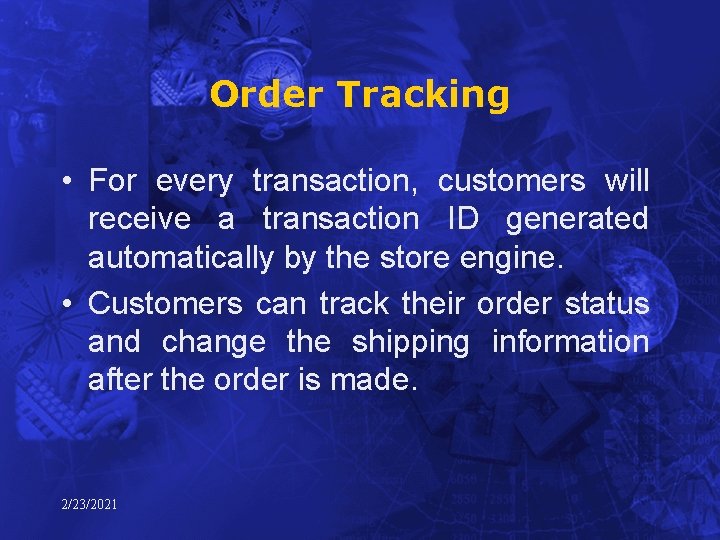 Order Tracking

• For every transaction, customers will receive a transaction ID generated automatically by the store engine.

• Customers can track their order status and change the shipping information after the order is made.

2/23/2021